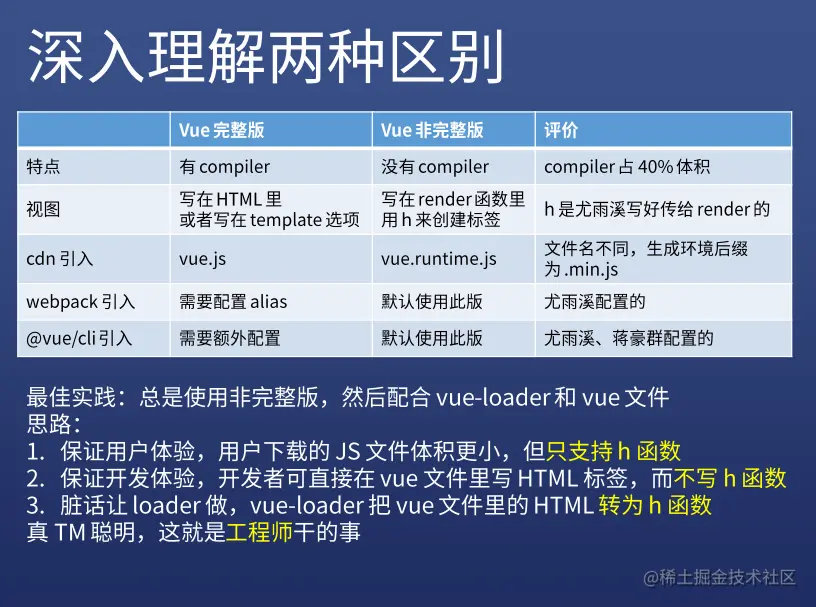 深入理解两种区别

| | Vue 完整版 | Vue 非完整版 | 评价 |
|---|---|---|---|
| 特点 | 有 compiler | 没有 compiler | compiler 占 40% 体积 |
| 视图 | 写在 HTML 里 或者写在 template 选项 | 写在 render 函数里 用 h 来创建标签 | h 是尤雨溪写好传给 render 的 |
| cdn 引入 | vue.js | vue.runtime.js | 文件名不同，生成环境后缀为 .min.js |
| webpack 引入 | 需要配置 alias | 默认使用此版 | 尤雨溪配置的 |
| @vue/cli 引入 | 需要额外配置 | 默认使用此版 | 尤雨溪、蒋豪群配置的 |

最佳实践：总是使用非完整版，然后配合 vue-loader 和 vue 文件
思路：
1. 保证用户体验，用户下载的 JS 文件体积更小，但只支持 h 函数
2. 保证开发体验，开发者可直接在 vue 文件里写 HTML 标签，而不写 h 函数
3. 脏话让 loader 做，vue-loader 把 vue 文件里的 HTML 转为 h 函数
真 TM 聪明，这就是工程师干的事

@稀土掘金技术社区